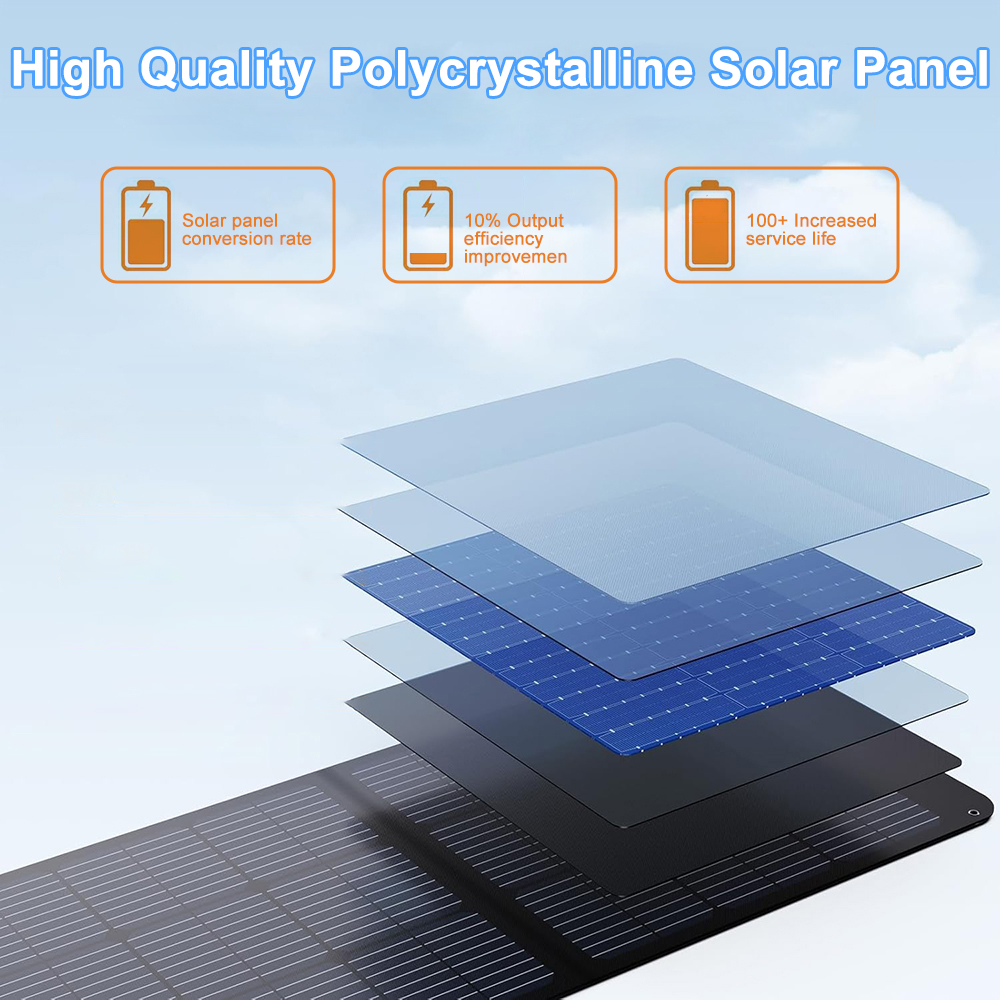 High Quality Polycrystalline Solar Panel

Solar panel conversion rate

10% Output efficiency improvemen

100+ Increased service life